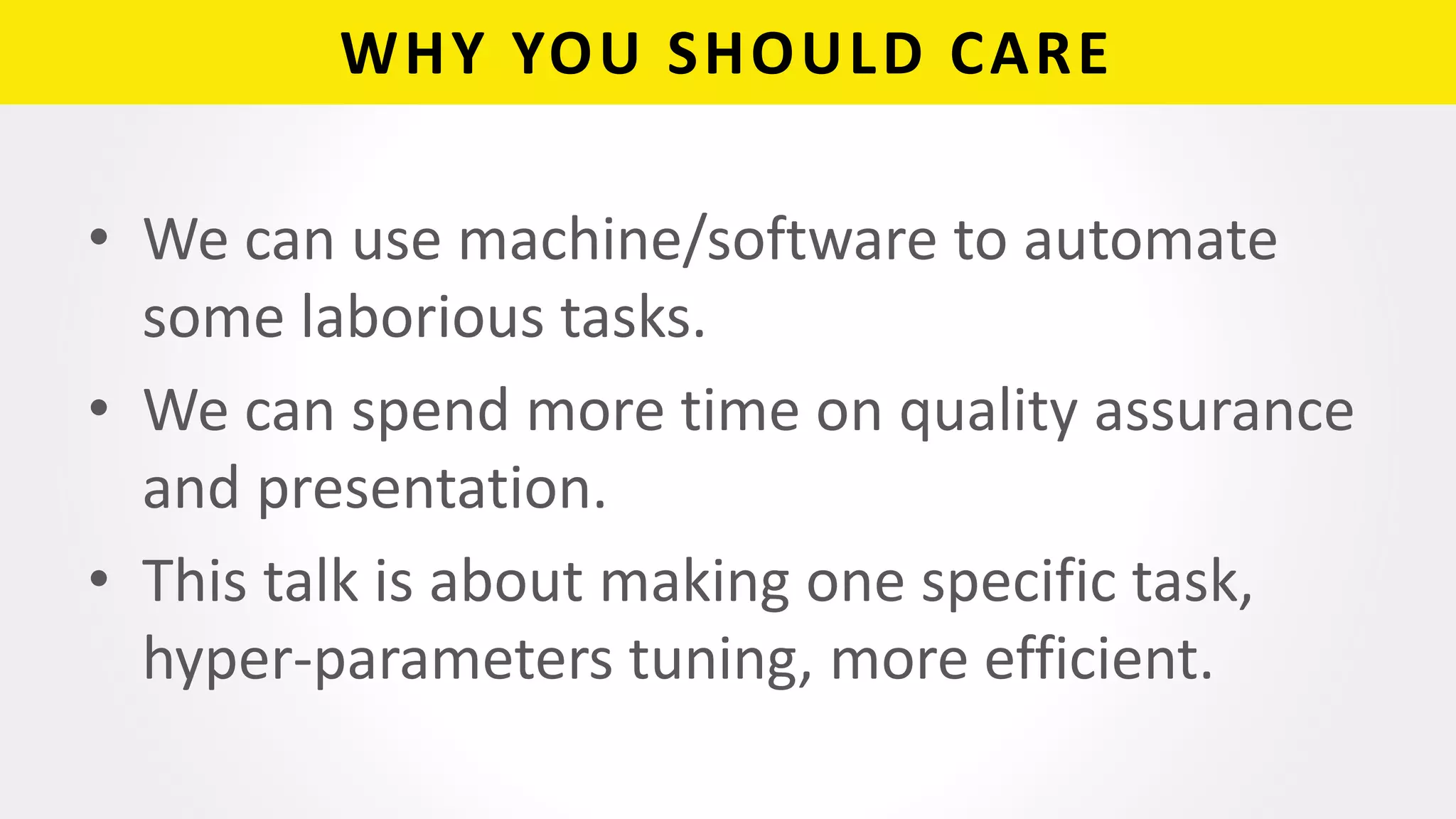 WHY YOU SHOULD CARE

• We can use machine/software to automate some laborious tasks.

• We can spend more time on quality assurance and presentation.

• This talk is about making one specific task, hyper-parameters tuning, more efficient.